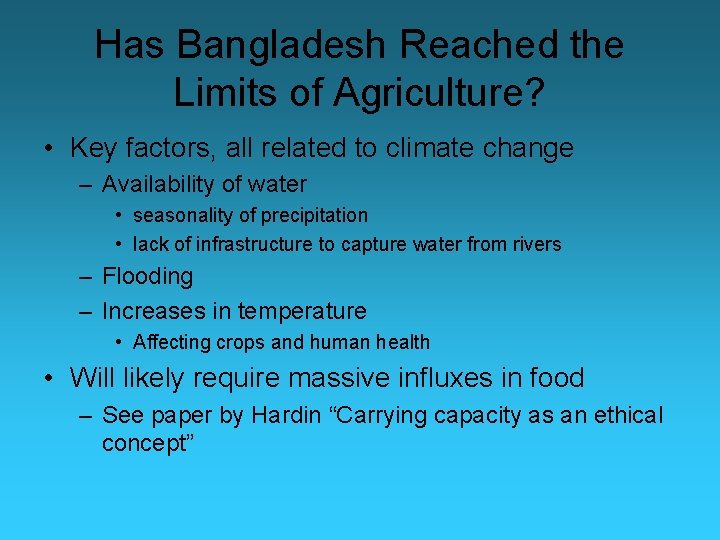 Has Bangladesh Reached the Limits of Agriculture?

• Key factors, all related to climate change
– Availability of water
• seasonality of precipitation
• lack of infrastructure to capture water from rivers
– Flooding
– Increases in temperature
• Affecting crops and human health
• Will likely require massive influxes in food
– See paper by Hardin “Carrying capacity as an ethical concept”